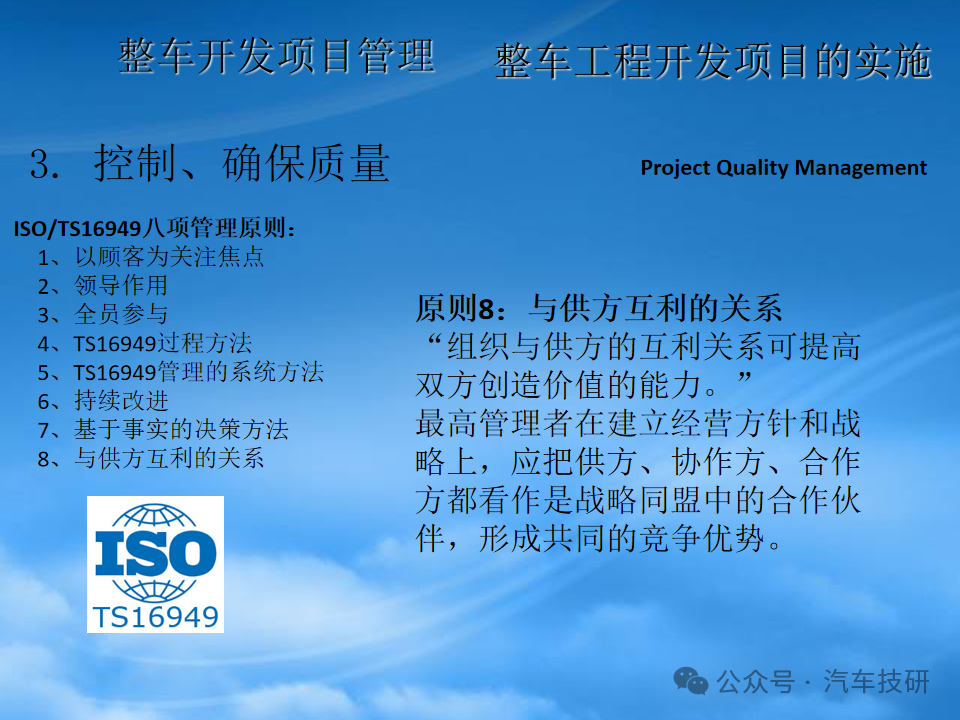 整车开发项目管理　整车工程开发项目的实施

3. 控制、确保质量

Project Quality Management

ISO/TS16949八项管理原则：
1、以顾客为关注焦点
2、领导作用
3、全员参与
4、TS16949过程方法
5、TS16949管理的系统方法
6、持续改进
7、基于事实的决策方法
8、与供方互利的关系

ISO
TS16949

原则8：与供方互利的关系
“组织与供方的互利关系可提高双方创造价值的能力。”
最高管理者在建立经营方针和战略上，应把供方、协作方、合作方都看作是战略同盟中的合作伙伴，形成共同的竞争优势。

公众号 · 汽车技研